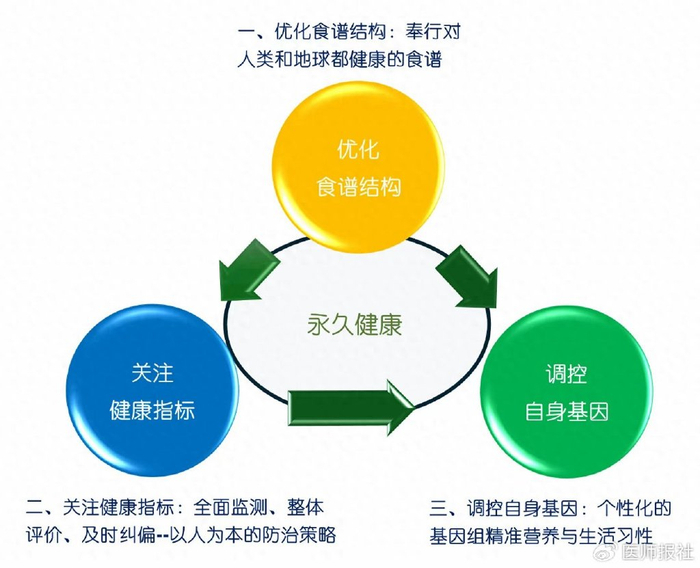 一、优化食谱结构：奉行对人类和地球都健康的食谱

优化
食谱结构

永久健康

关注
健康指标

调控
自身基因

二、关注健康指标：全面监测、整体评价、及时纠偏--以人为本的防治策略

三、调控自身基因：个性化的基因组精准营养与生活习性

医师报社